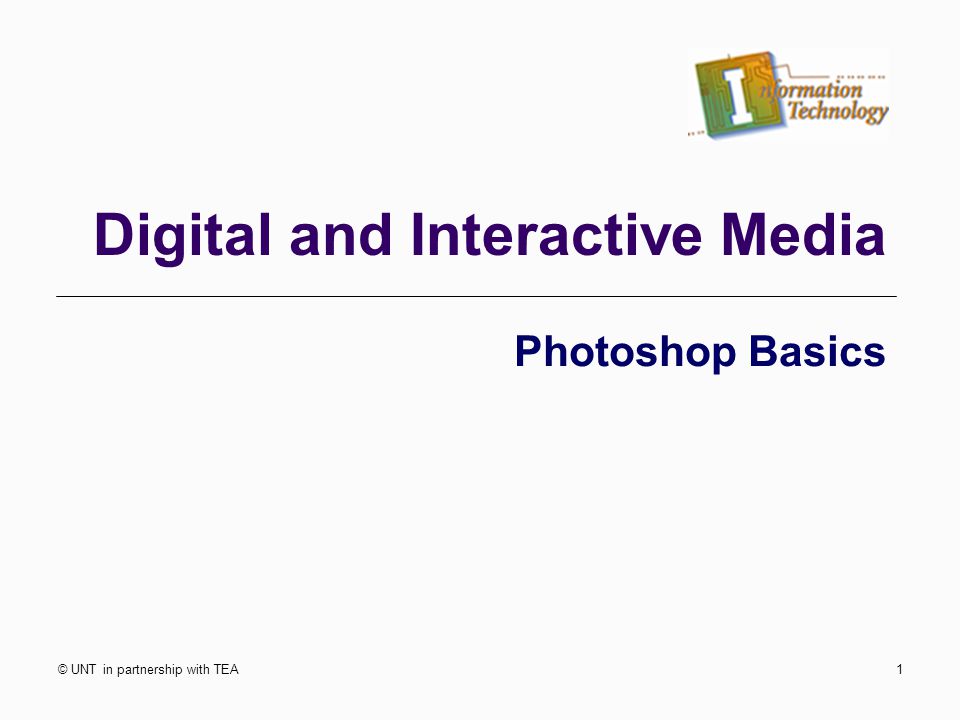 Information Technology

Digital and Interactive Media

Photoshop Basics

© UNT in partnership with TEA

1